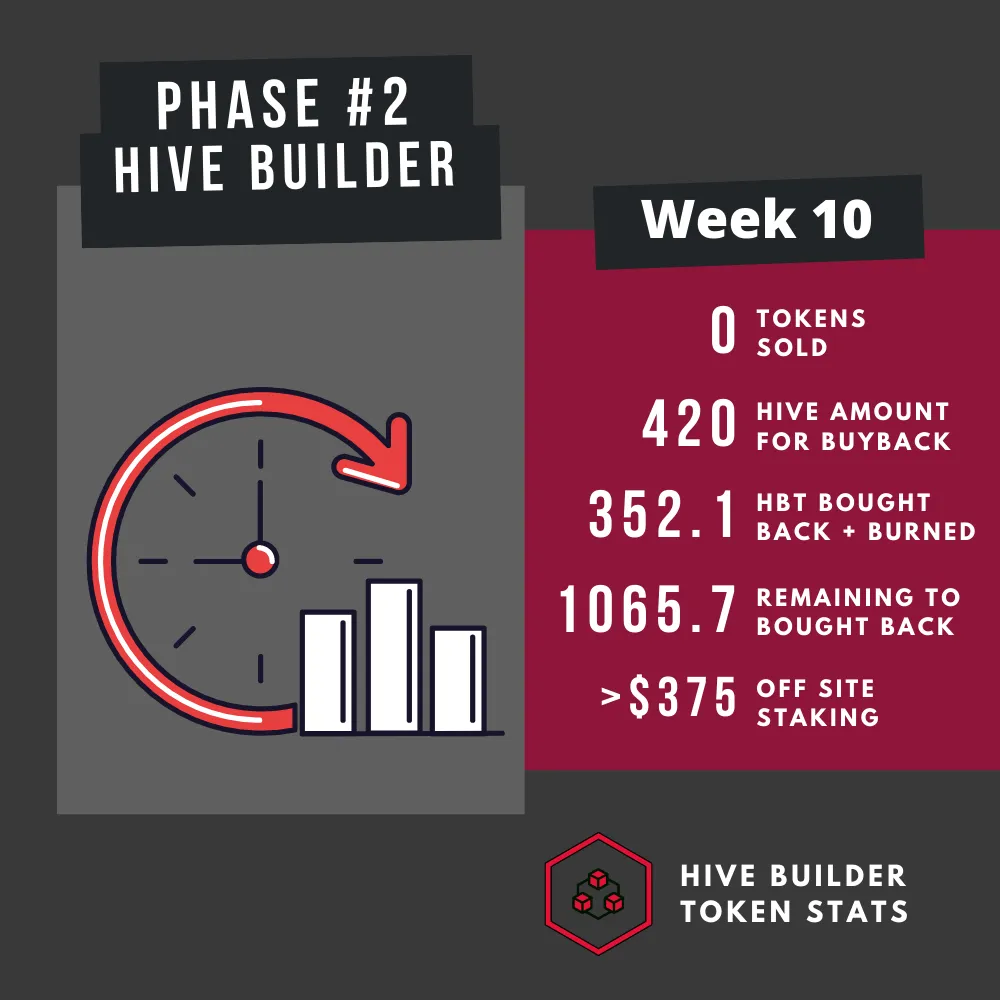 PHASE #2
HIVE BUILDER

Week 10

0 TOKENS SOLD

420 HIVE AMOUNT FOR BUYBACK

352.1 HBT BOUGHT BACK + BURNED

1065.7 REMAINING TO BOUGHT BACK

>$375 OFF SITE STAKING

HIVE BUILDER
TOKEN STATS